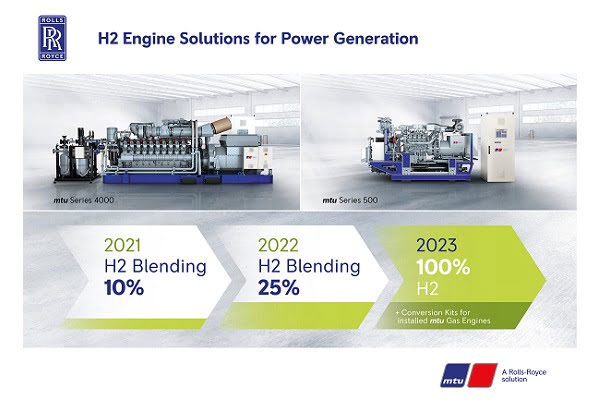 ROLLS RR ROYCE

H2 Engine Solutions for Power Generation

mtu Series 4000

mtu Series 500

2021
H2 Blending
10%

2022
H2 Blending
25%

2023
100%
H2

+ Conversion Kits for installed mtu Gas Engines

mtu

A Rolls-Royce solution